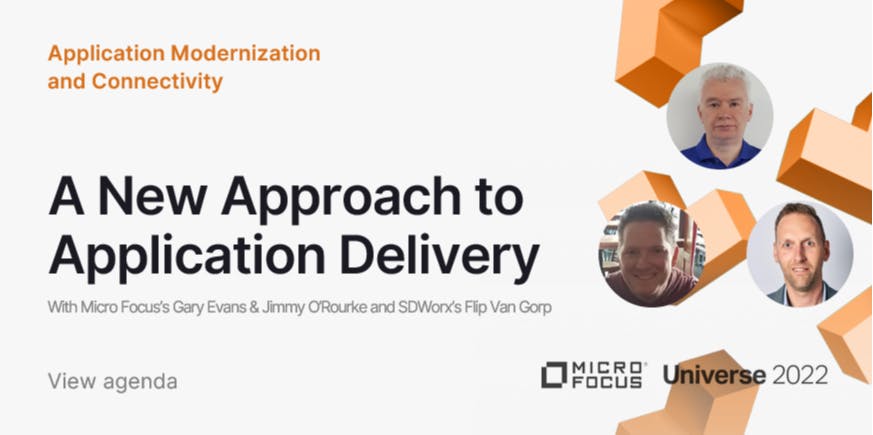 Application Modernization and Connectivity

A New Approach to Application Delivery

With Micro Focus's Gary Evans & Jimmy O'Rourke and SDWorx's Flip Van Gorp

View agenda

MICRO FOCUS Universe 2022